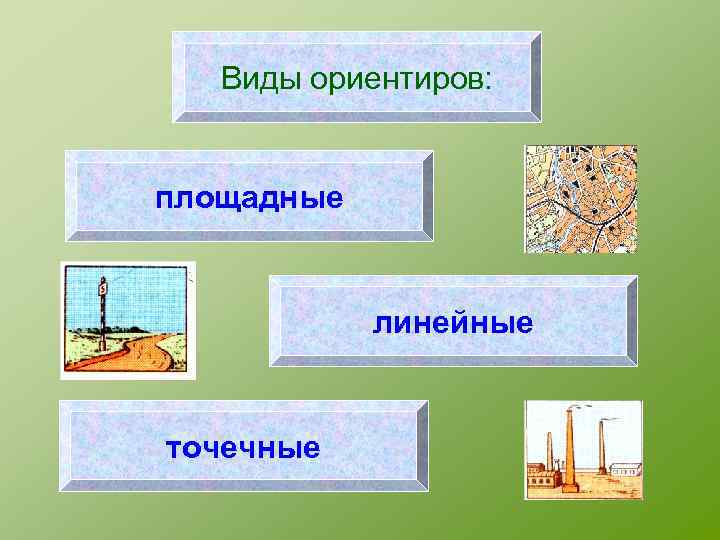 Виды ориентиров:

площадные

линейные

точечные